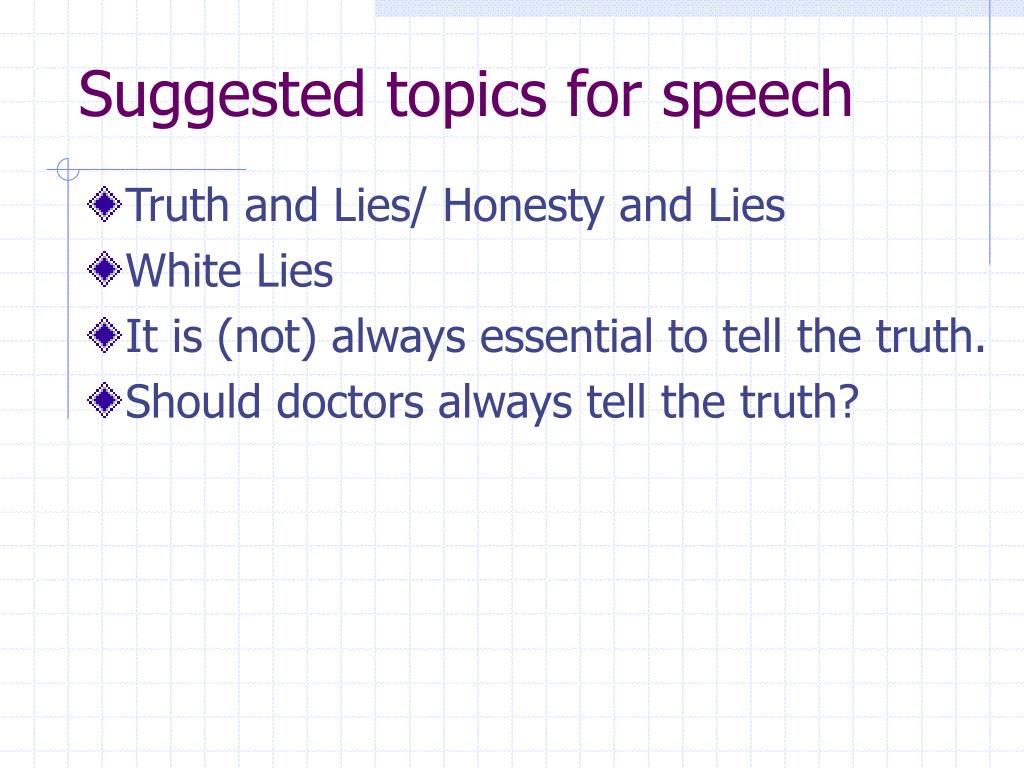 Suggested topics for speech

Truth and Lies/ Honesty and Lies
White Lies
It is (not) always essential to tell the truth.
Should doctors always tell the truth?